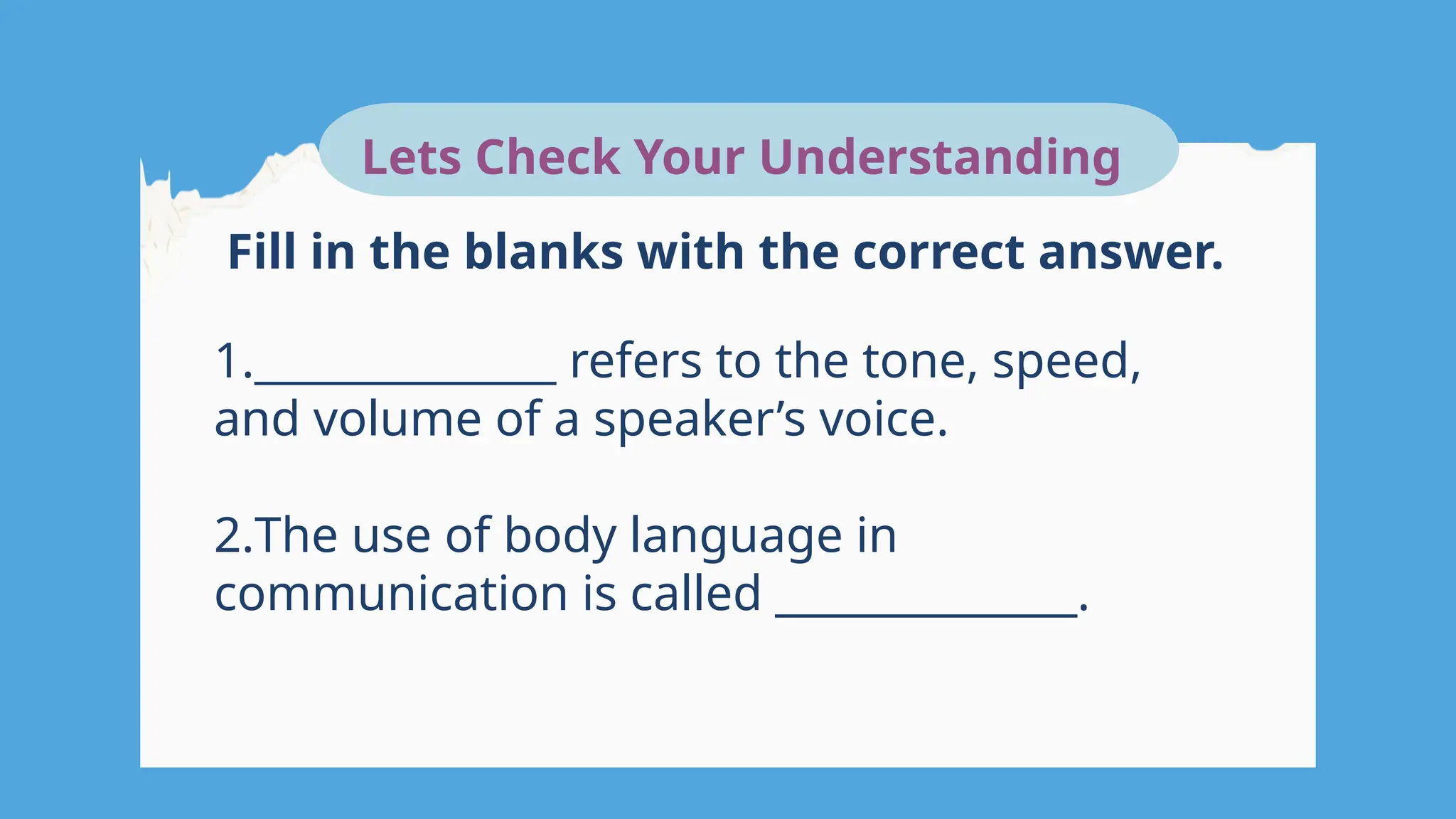 Lets Check Your Understanding

Fill in the blanks with the correct answer.

1.______________ refers to the tone, speed, and volume of a speaker’s voice.

2.The use of body language in communication is called ______________.